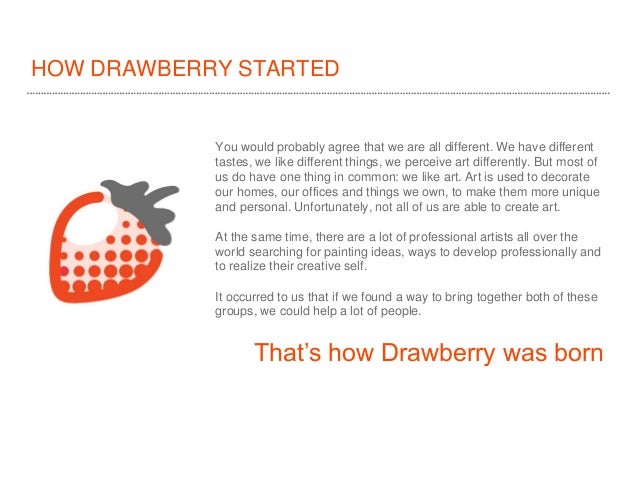 HOW DRAWBERRY STARTED

You would probably agree that we are all different. We have different tastes, we like different things, we perceive art differently. But most of us do have one thing in common: we like art. Art is used to decorate our homes, our offices and things we own, to make them more unique and personal. Unfortunately, not all of us are able to create art.

At the same time, there are a lot of professional artists all over the world searching for painting ideas, ways to develop professionally and to realize their creative self.

It occurred to us that if we found a way to bring together both of these groups, we could help a lot of people.

That's how Drawberry was born